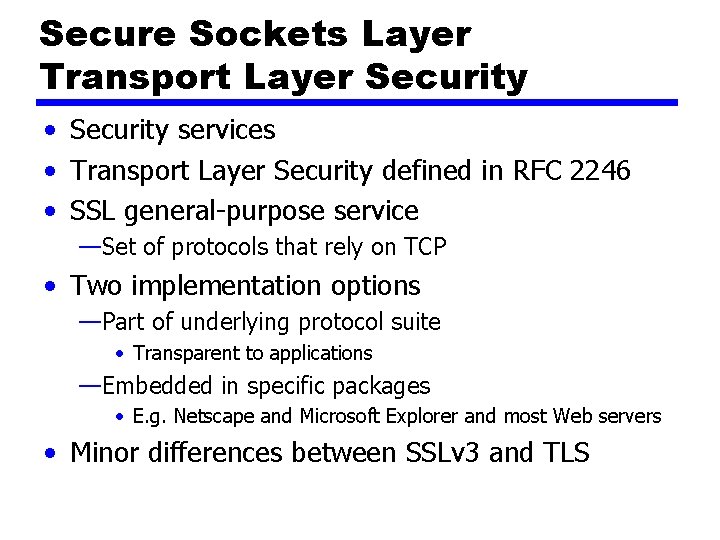 Secure Sockets Layer
Transport Layer Security

• Security services
• Transport Layer Security defined in RFC 2246
• SSL general-purpose service
—Set of protocols that rely on TCP
• Two implementation options
—Part of underlying protocol suite
• Transparent to applications
—Embedded in specific packages
• E.g. Netscape and Microsoft Explorer and most Web servers
• Minor differences between SSLv3 and TLS